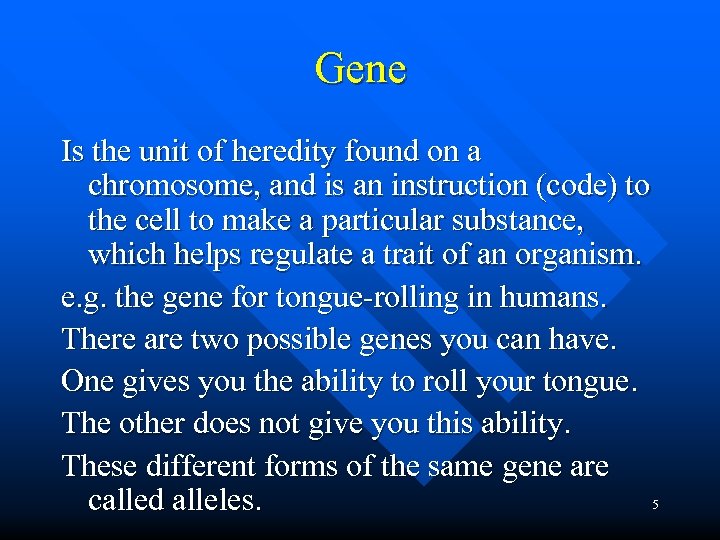 Gene

Is the unit of heredity found on a chromosome, and is an instruction (code) to the cell to make a particular substance, which helps regulate a trait of an organism.

e.g. the gene for tongue-rolling in humans.

There are two possible genes you can have.

One gives you the ability to roll your tongue.

The other does not give you this ability.

These different forms of the same gene are called alleles.

5